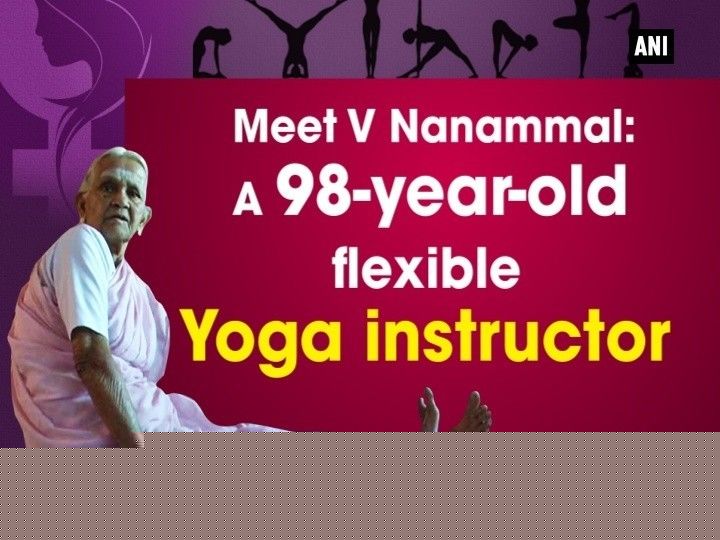 ANI

Meet V Nanammal: A 98-year-old flexible Yoga instructor